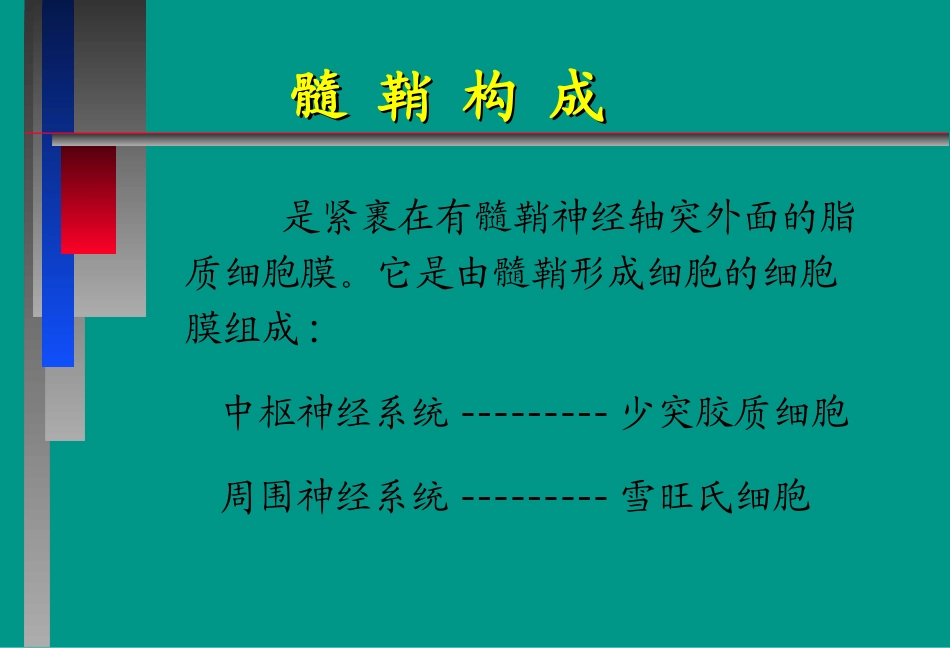 髓 鞘 构 成

是紧裹在有髓鞘神经轴突外面的脂质细胞膜。它是由髓鞘形成细胞的细胞膜组成：

中枢神经系统 --------- 少突胶质细胞

周围神经系统 --------- 雪旺氏细胞